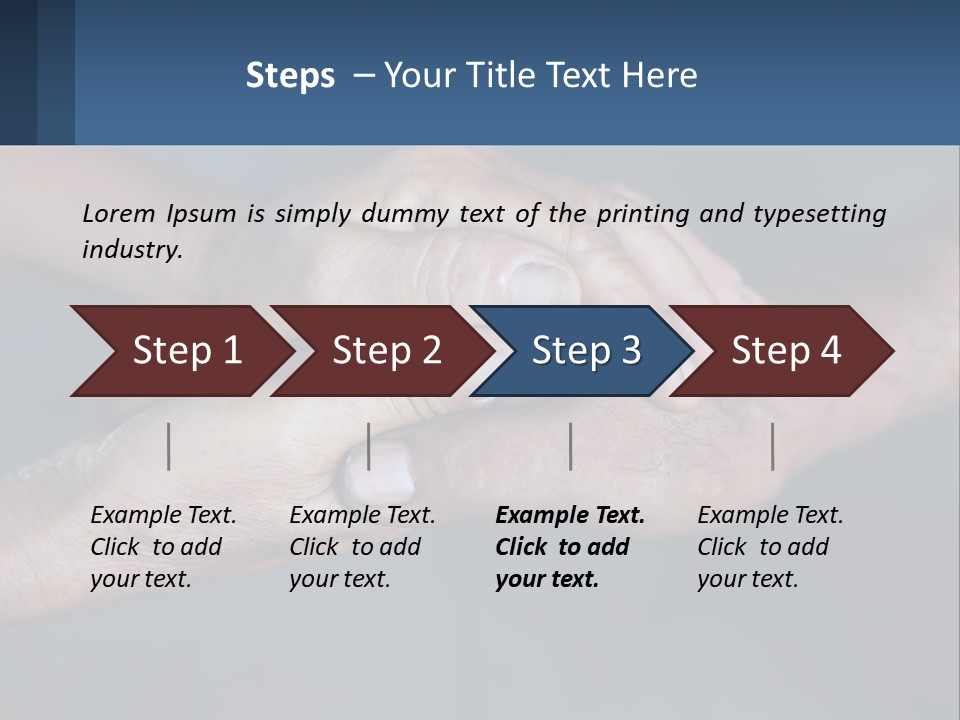 Steps – Your Title Text Here

Lorem Ipsum is simply dummy text of the printing and typesetting industry.

Step 1

Step 2

Step 3

Step 4

Example Text. Click to add your text.

Example Text. Click to add your text.

Example Text. Click to add your text.

Example Text. Click to add your text.